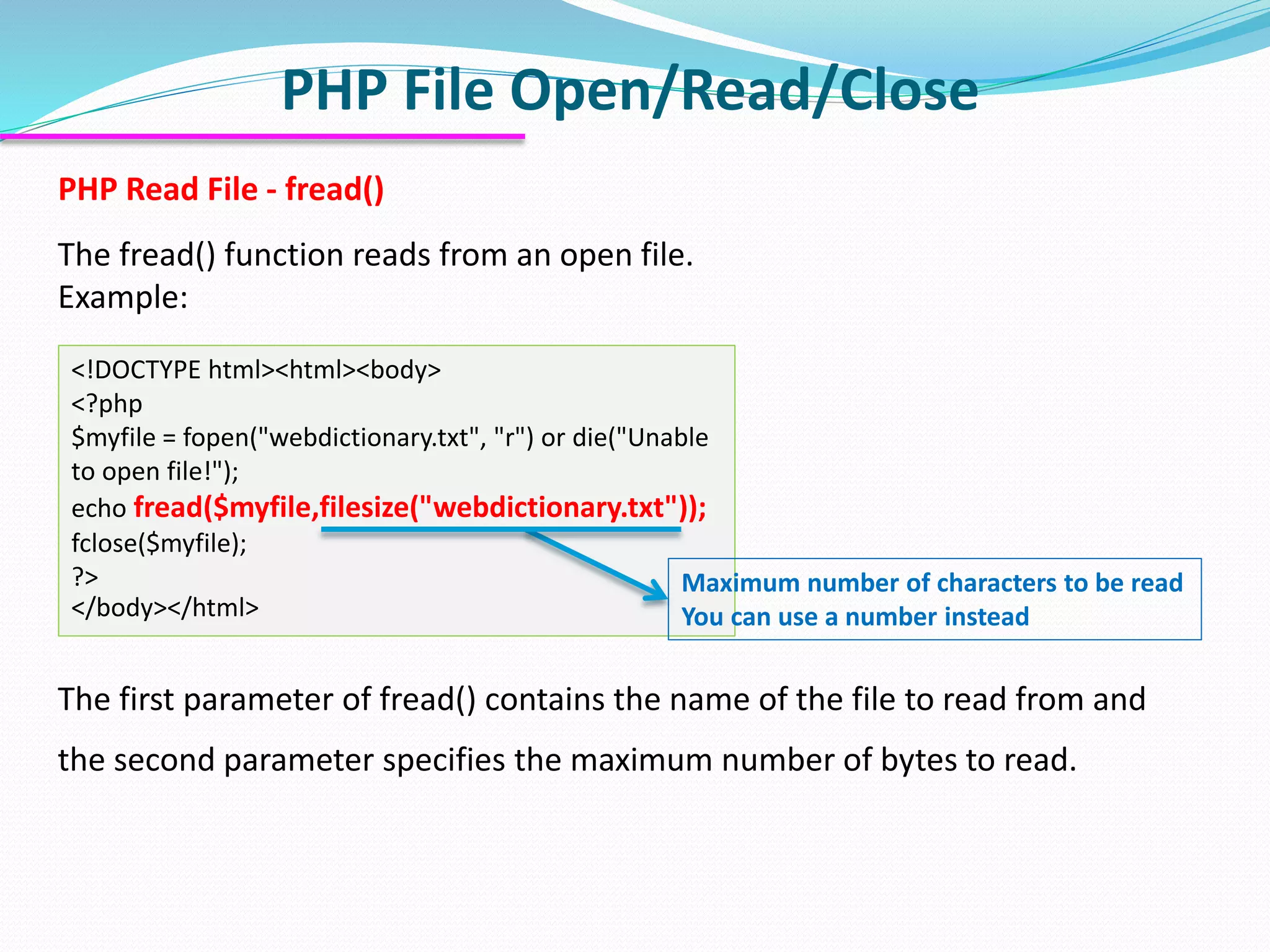 PHP File Open/Read/Close

PHP Read File - fread()

The fread() function reads from an open file.
Example:

<!DOCTYPE html><html><body>
<?php
$myfile = fopen("webdictionary.txt", "r") or die("Unable to open file!");
echo fread($myfile,filesize("webdictionary.txt"));
fclose($myfile);
?>
</body></html>

Maximum number of characters to be read
You can use a number instead

The first parameter of fread() contains the name of the file to read from and the second parameter specifies the maximum number of bytes to read.